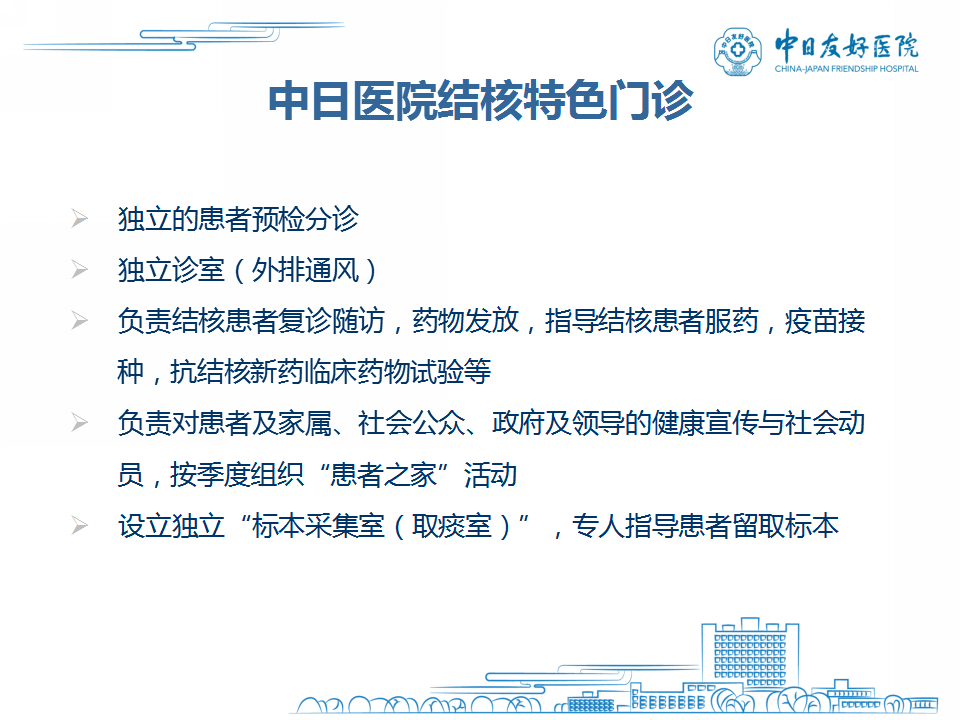 中日友好医院
CHINA-JAPAN FRIENDSHIP HOSPITAL

中日医院结核特色门诊

➢ 独立的患者预检分诊

➢ 独立诊室（外排通风）

➢ 负责结核患者复诊随访，药物发放，指导结核患者服药，疫苗接种，抗结核新药临床药物试验等

➢ 负责对患者及家属、社会公众、政府及领导的健康宣传与社会动员，按季度组织“患者之家”活动

➢ 设立独立“标本采集室（取痰室）”，专人指导患者留取标本